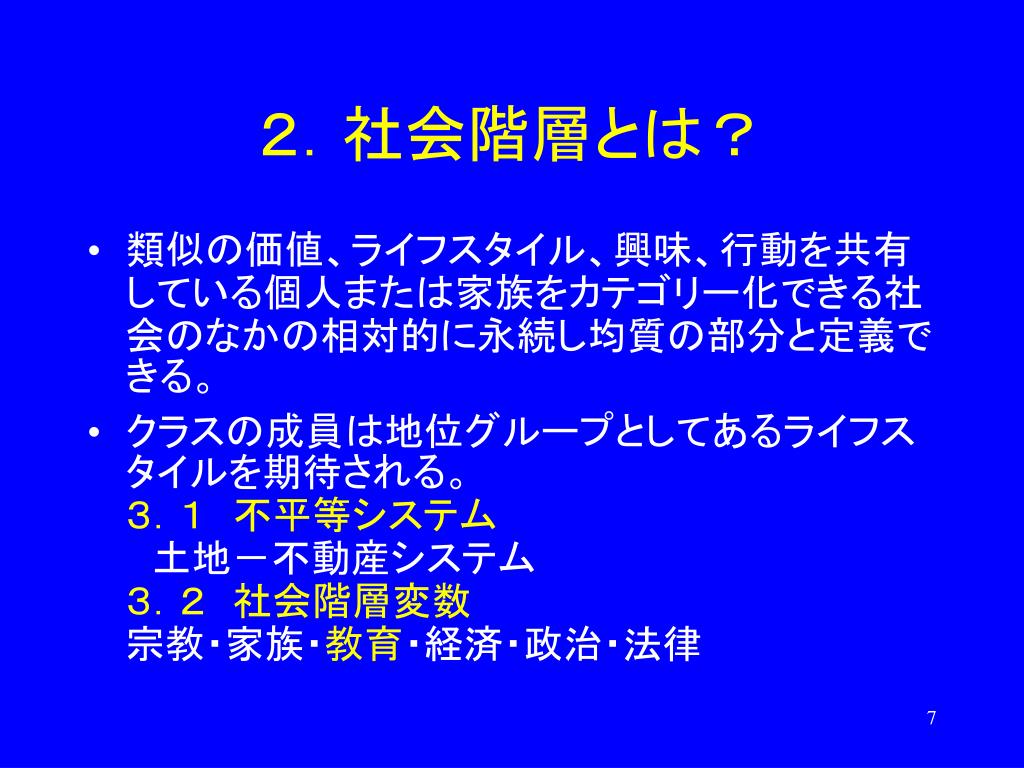 ２．社会階層とは？

• 類似の価値、ライフスタイル、興味、行動を共有している個人または家族をカテゴリー化できる社会のなかの相対的に永続し均質の部分と定義できる。

• クラスの成員は地位グループとしてあるライフスタイルを期待される。
３．１　不平等システム
　土地－不動産システム
３．２　社会階層変数
宗教・家族・教育・経済・政治・法律

7